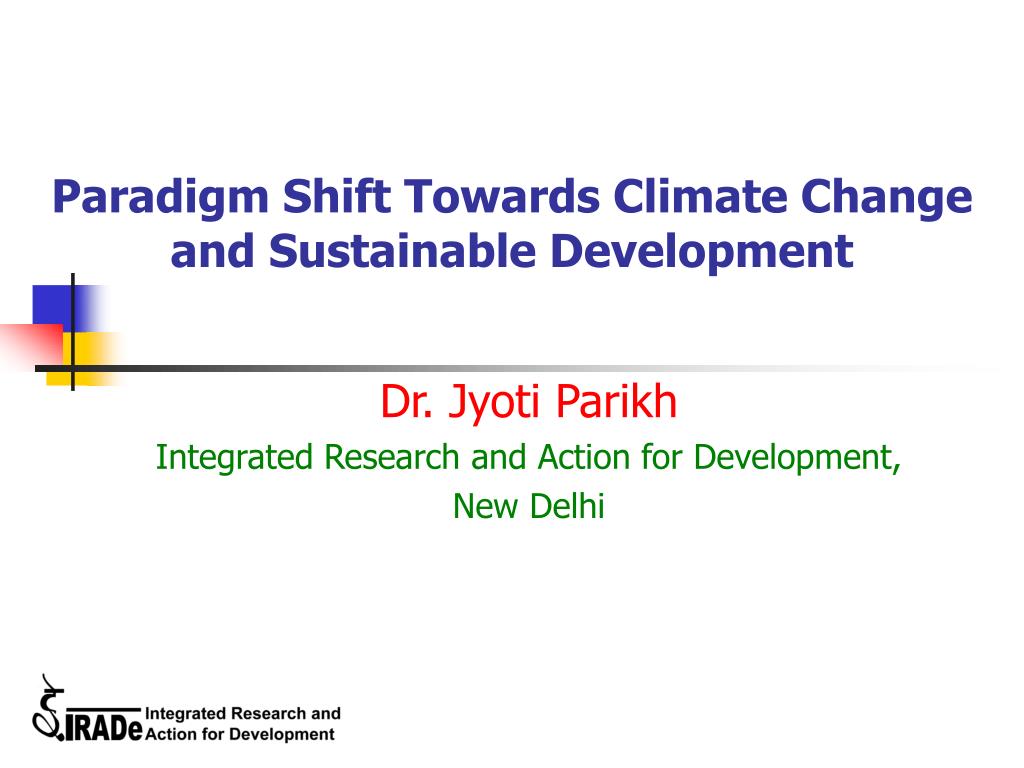 Paradigm Shift Towards Climate Change and Sustainable Development

Dr. Jyoti Parikh

Integrated Research and Action for Development,

New Delhi

IRADe Integrated Research and Action for Development